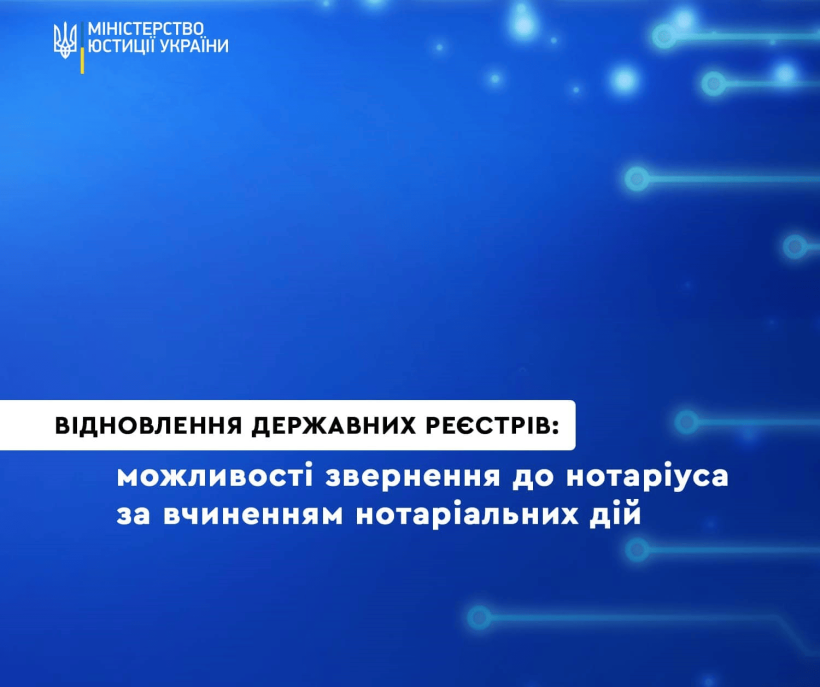 МІНІСТЕРСТВО
ЮСТИЦІЇ УКРАЇНИ

ВІДНОВЛЕННЯ ДЕРЖАВНИХ РЕЄСТРІВ:

можливості звернення до нотаріуса за вчиненням нотаріальних дій